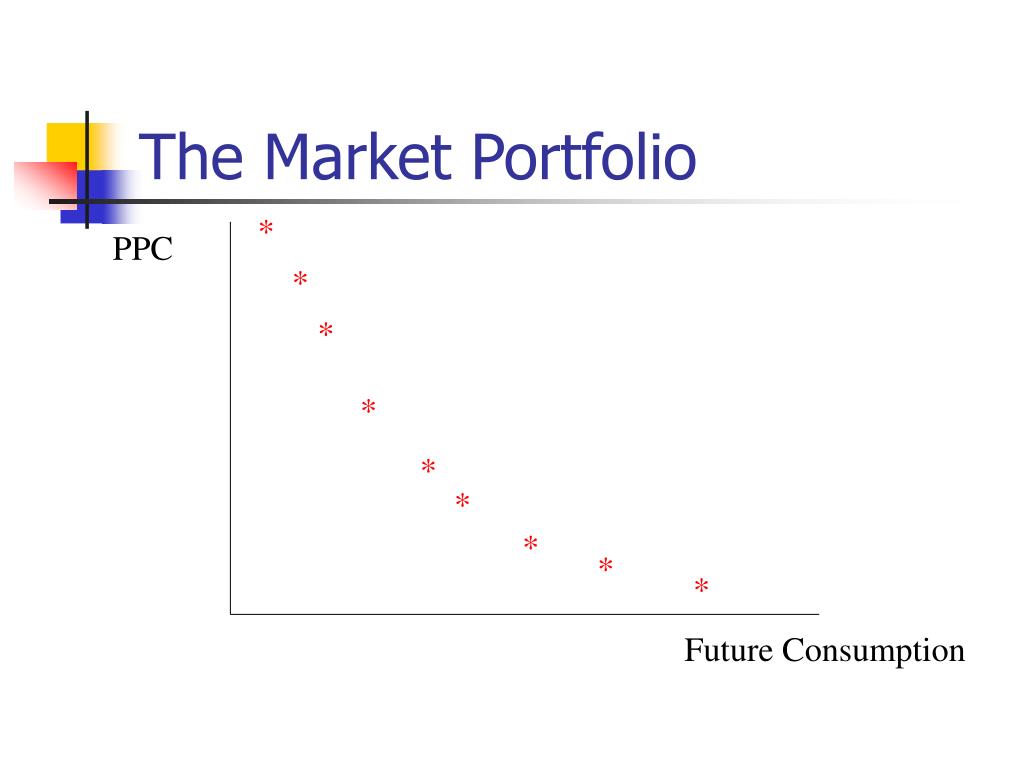 The Market Portfolio

PPC

*
*
*
*
*
*
*
*
*

Future Consumption